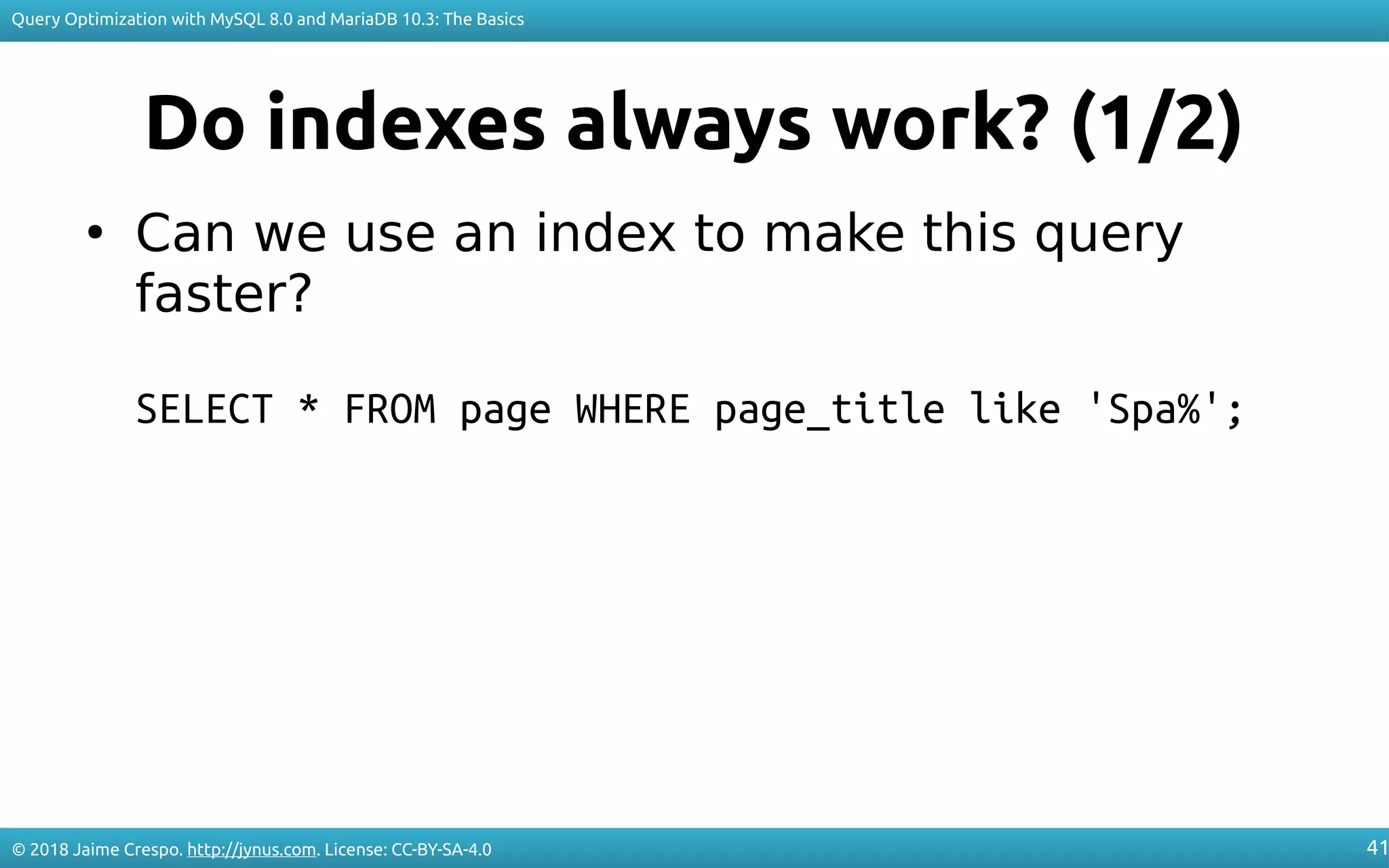 Query Optimization with MySQL 8.0 and MariaDB 10.3: The Basics

Do indexes always work? (1/2)

• Can we use an index to make this query faster?

SELECT * FROM page WHERE page_title like 'Spa%';

© 2018 Jaime Crespo. http://jynus.com. License: CC-BY-SA-4.0

41